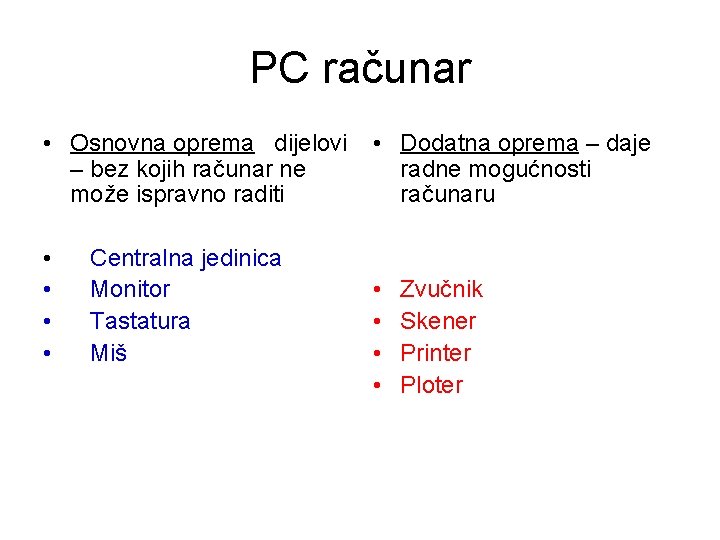 PC računar

• Osnovna oprema   dijelovi – bez kojih računar ne može ispravno raditi

• Centralna jedinica
• Monitor
• Tastatura
• Miš

• Dodatna oprema – daje radne mogućnosti računaru

• Zvučnik
• Skener
• Printer
• Ploter